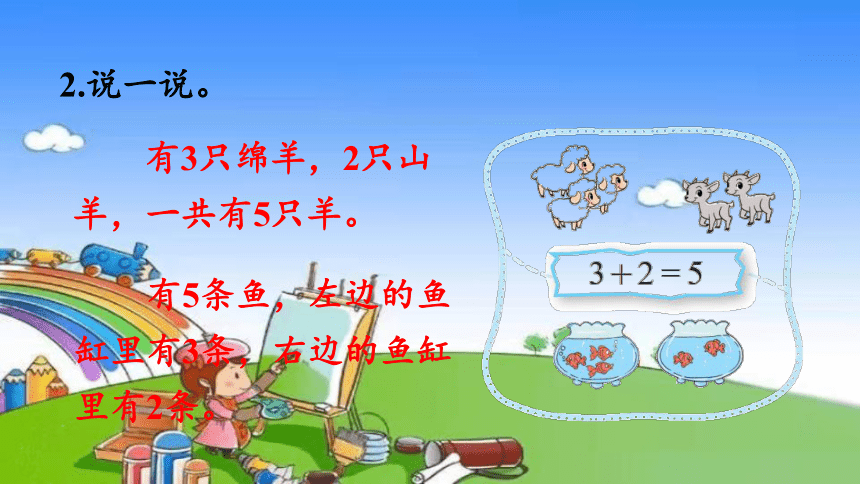 2.说一说。

有3只绵羊，2只山羊，一共有5只羊。

有5条鱼，左边的鱼缸里有3条，右边的鱼缸里有2条。

$3+2=5$